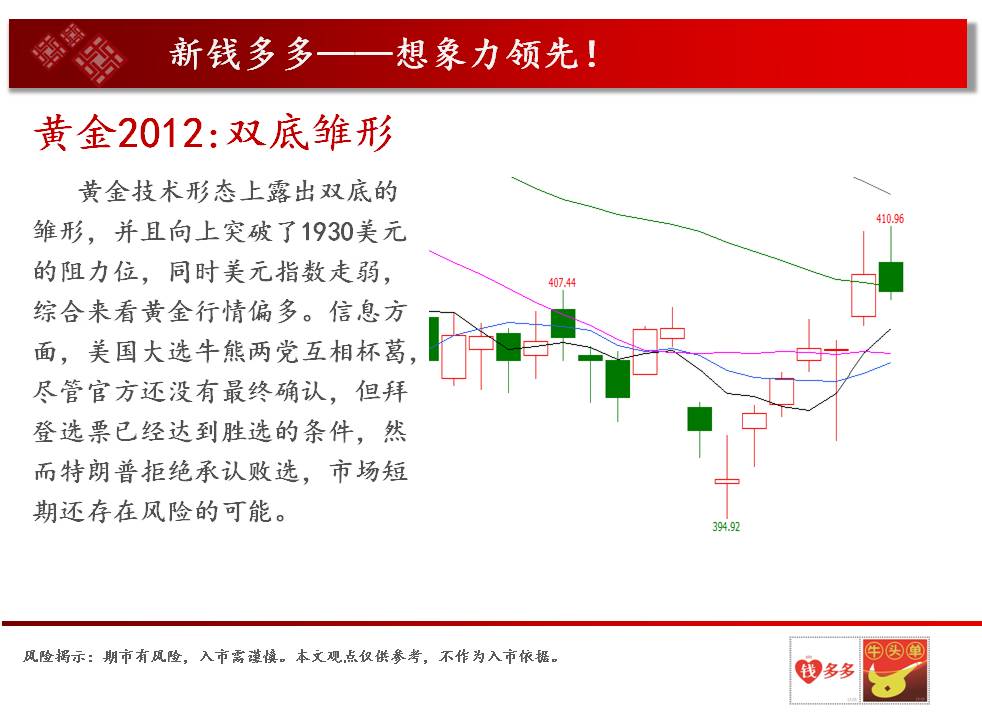 新钱多多——想象力领先!

黄金2012:双底雏形

黄金技术形态上露出双底的雏形，并且向上突破了1930美元的阻力位，同时美元指数走弱，综合来看黄金行情偏多。信息方面，美国大选牛熊两党互相杯葛，尽管官方还没有最终确认，但拜登选票已经达到胜选的条件，然而特朗普拒绝承认败选，市场短期还存在风险的可能。

410.96
407.44
394.92

风险揭示：期市有风险，入市需谨慎。本文观点仅供参考，不作为入市依据。

钱多多
牛头单